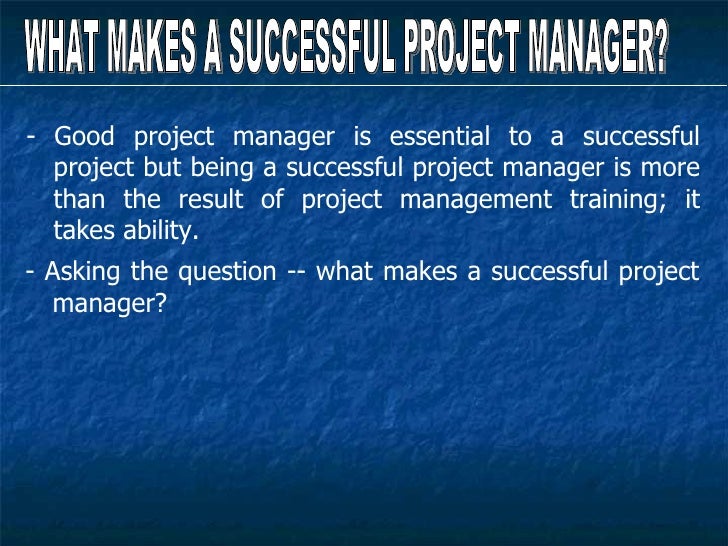 WHAT MAKES A SUCCESSFUL PROJECT MANAGER?

- Good project manager is essential to a successful project but being a successful project manager is more than the result of project management training; it takes ability.

- Asking the question -- what makes a successful project manager?